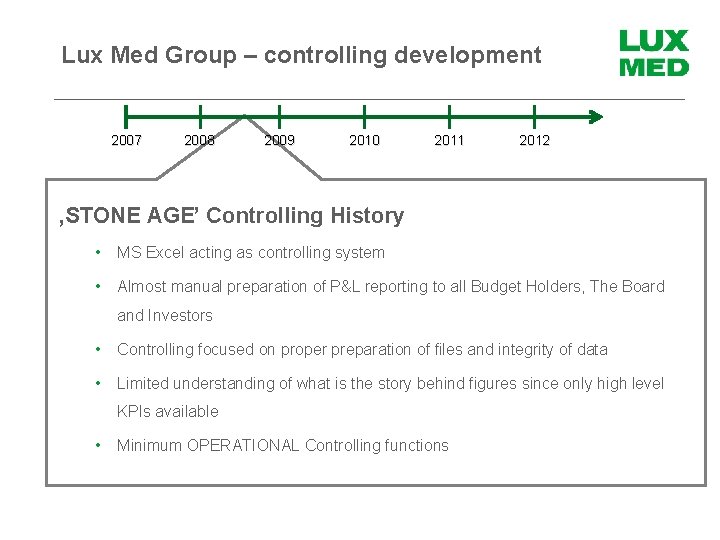 Lux Med Group – controlling development

LUX MED

2007 2008 2009 2010 2011 2012

‚STONE AGE' Controlling History

• MS Excel acting as controlling system

• Almost manual preparation of P&L reporting to all Budget Holders, The Board and Investors

• Controlling focused on proper preparation of files and integrity of data

• Limited understanding of what is the story behind figures since only high level KPIs available

• Minimum OPERATIONAL Controlling functions